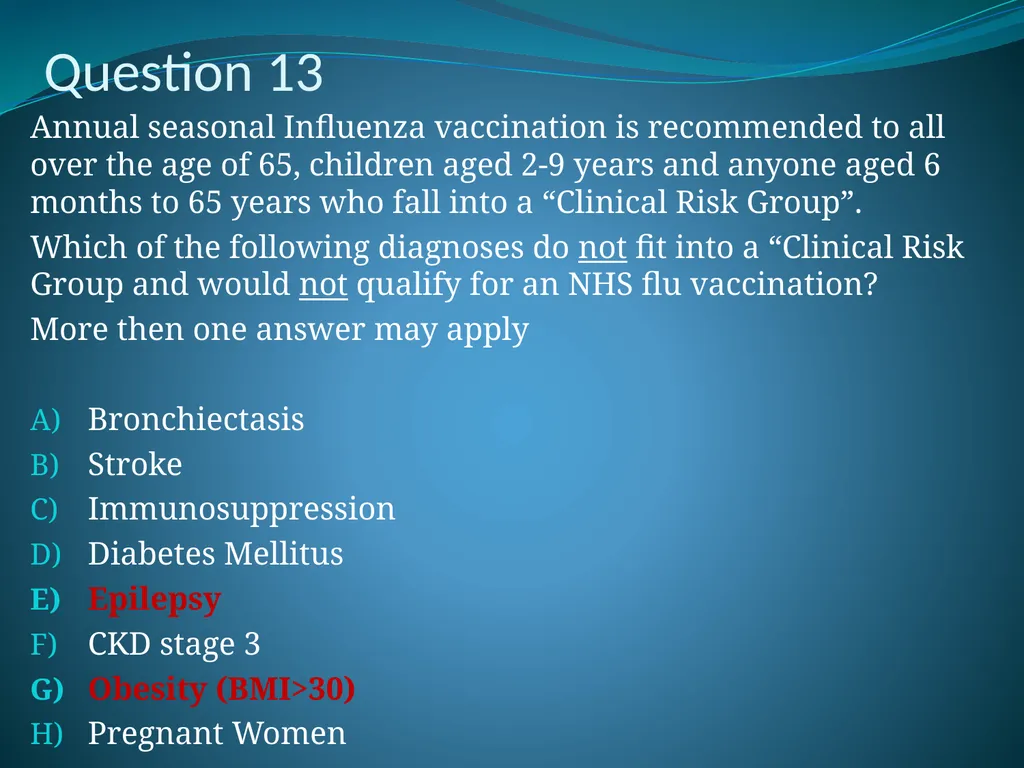 Question 13

Annual seasonal Influenza vaccination is recommended to all over the age of 65, children aged 2-9 years and anyone aged 6 months to 65 years who fall into a "Clinical Risk Group".

Which of the following diagnoses do not fit into a "Clinical Risk Group and would not qualify for an NHS flu vaccination?

More then one answer may apply

A) Bronchiectasis
B) Stroke
C) Immunosuppression
D) Diabetes Mellitus
E) Epilepsy
F) CKD stage 3
G) Obesity (BMI>30)
H) Pregnant Women